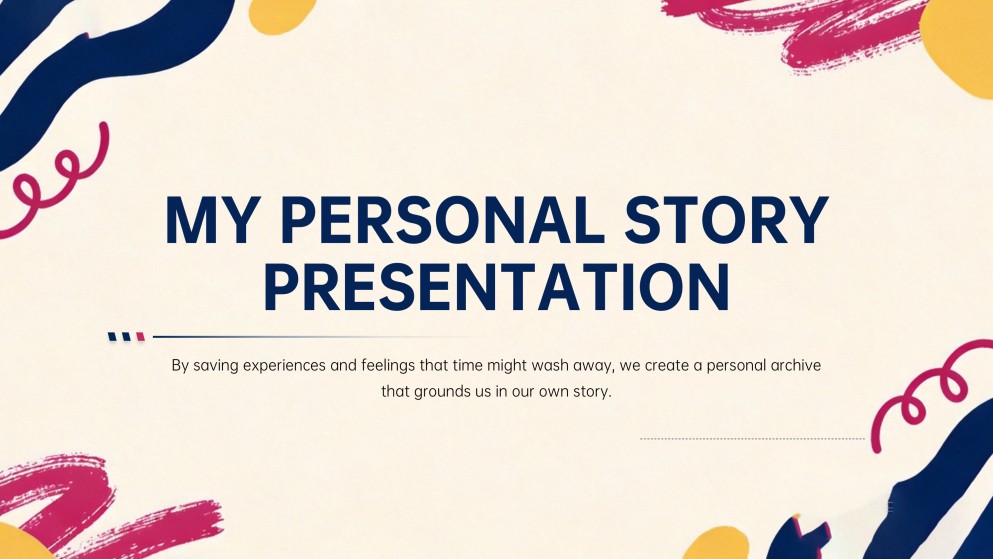 MY PERSONAL STORY PRESENTATION

By saving experiences and feelings that time might wash away, we create a personal archive that grounds us in our own story.